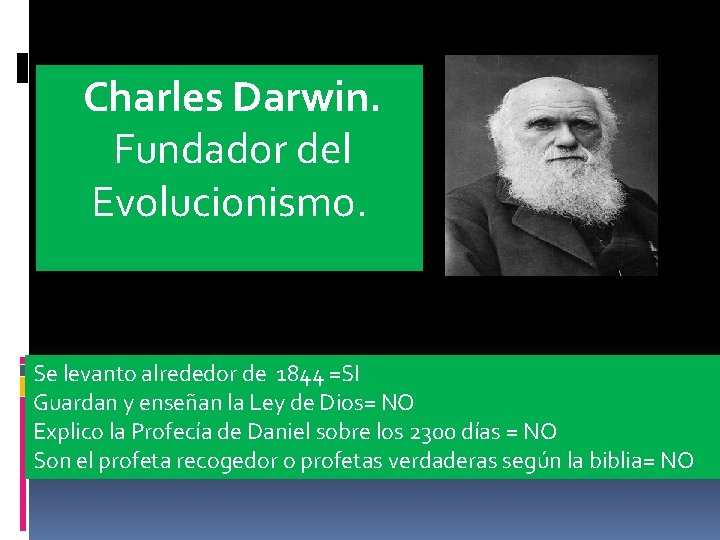 Charles Darwin. Fundador del Evolucionismo.

Se levanto alrededor de 1844 =SI
Guardan y enseñan la Ley de Dios= NO
Explico la Profecía de Daniel sobre los 2300 días = NO
Son el profeta recogedor o profetas verdaderas según la biblia= NO